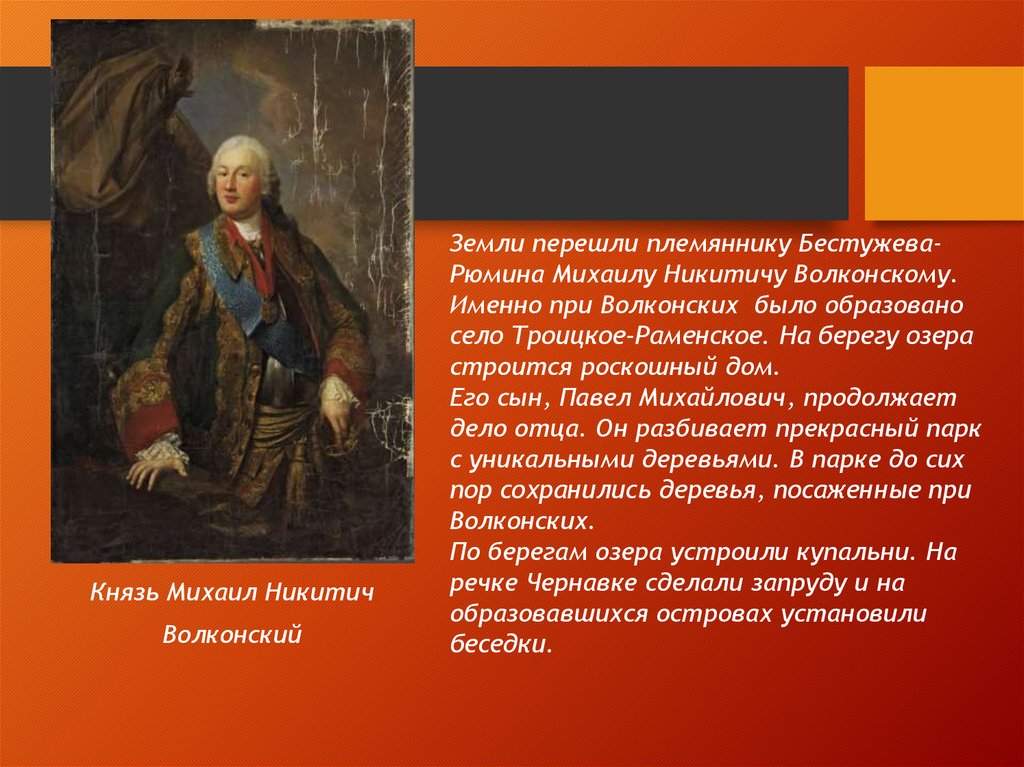 Земли перешли племяннику Бестужева-Рюмина Михаилу Никитичу Волконскому. Именно при Волконских было образовано село Троицкое-Раменское. На берегу озера строится роскошный дом.
Его сын, Павел Михайлович, продолжает дело отца. Он разбивает прекрасный парк с уникальными деревьями. В парке до сих пор сохранились деревья, посаженные при Волконских.
По берегам озера устроили купальни. На речке Чернавке сделали запруду и на образовавшихся островах установили беседки.

Князь Михаил Никитич Волконский